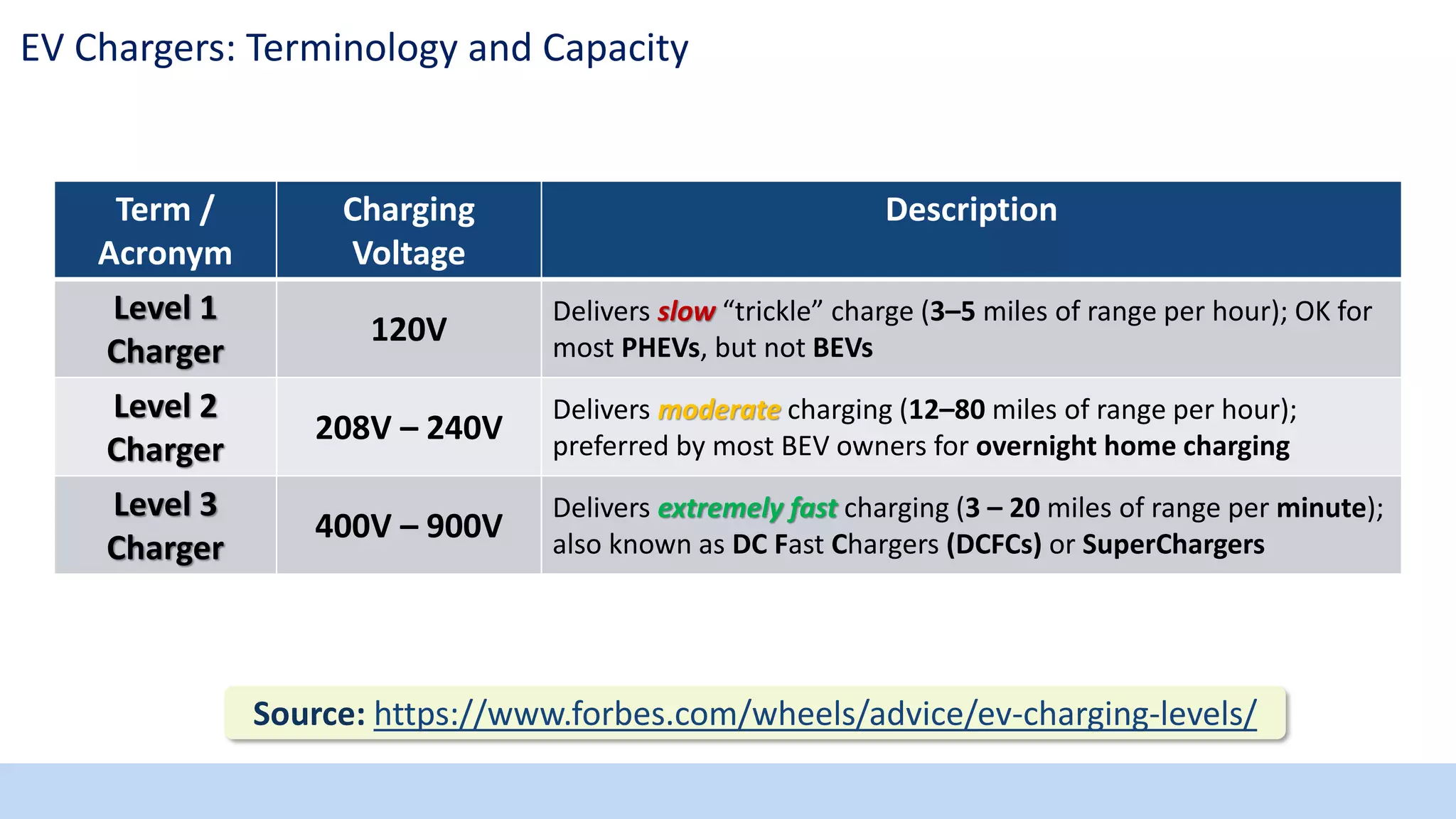 EV Chargers: Terminology and Capacity

| Term / Acronym | Charging Voltage | Description |
|---|---|---|
| Level 1 Charger | 120V | Delivers slow “trickle” charge (3–5 miles of range per hour); OK for most PHEVs, but not BEVs |
| Level 2 Charger | 208V – 240V | Delivers moderate charging (12–80 miles of range per hour); preferred by most BEV owners for overnight home charging |
| Level 3 Charger | 400V – 900V | Delivers extremely fast charging (3 – 20 miles of range per minute); also known as DC Fast Chargers (DCFCs) or SuperChargers |

Source: https://www.forbes.com/wheels/advice/ev-charging-levels/